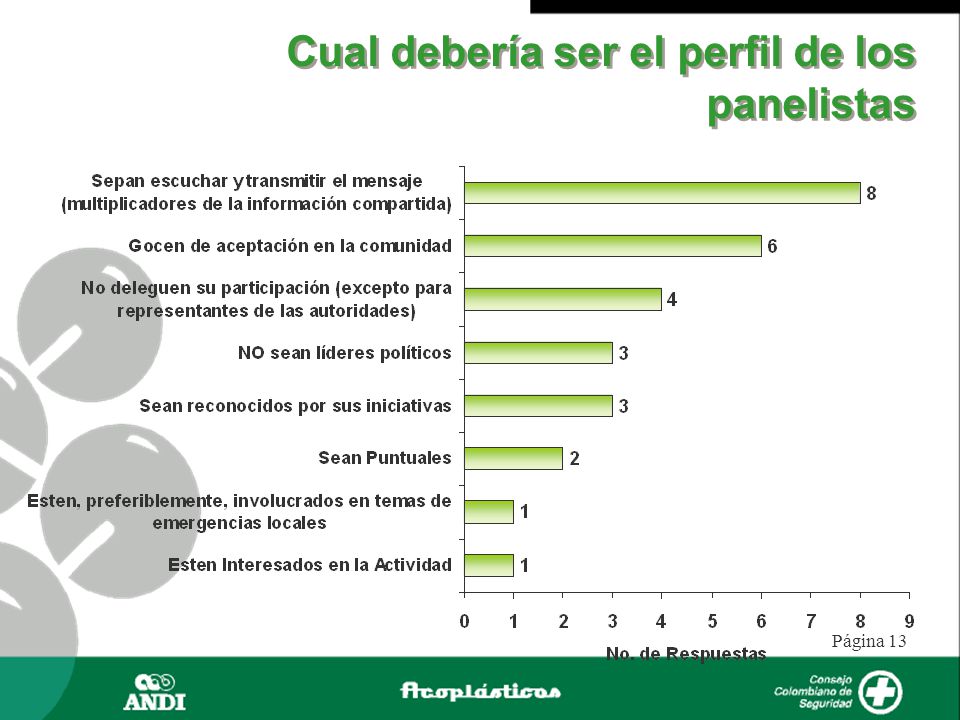 Cual debería ser el perfil de los panelistas

Sepan escuchar y transmitir el mensaje (multiplicadores de la información compartida) 8

Gocen de aceptación en la comunidad 6

No deleguen su participación (excepto para representantes de las autoridades) 4

NO sean líderes políticos 3

Sean reconocidos por sus iniciativas 3

Sean Puntuales 2

Esten, preferiblemente, involucrados en temas de emergencias locales 1

Esten Interesados en la Actividad 1

0 1 2 3 4 5 6 7 8 9

No. de Respuestas

Página 13

ANDI

Acoplásticos

Consejo Colombiano de Seguridad